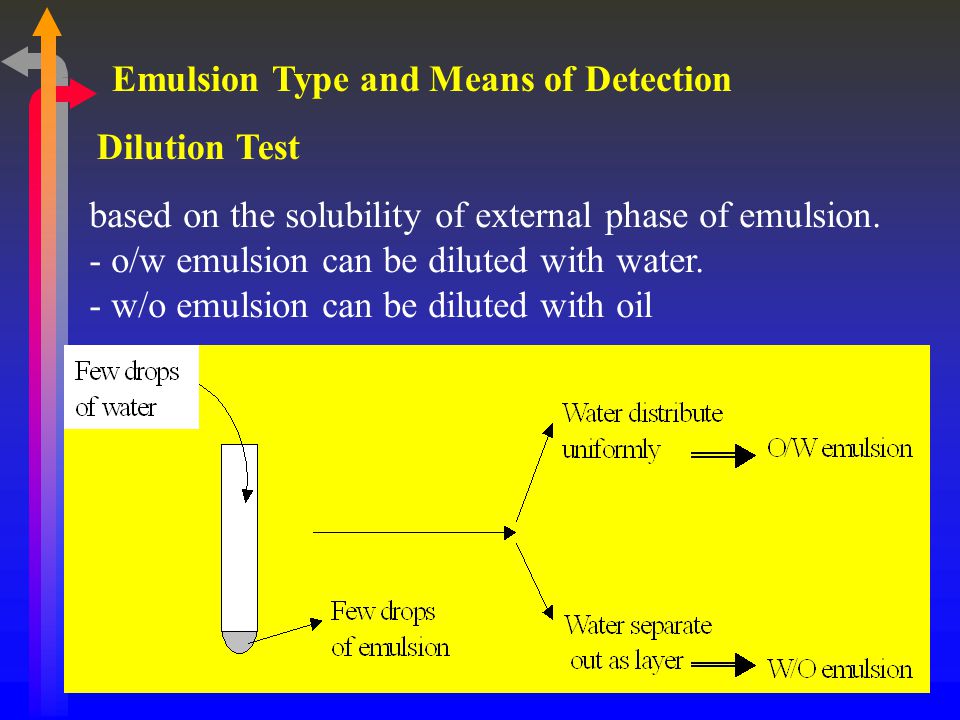 Emulsion Type and Means of Detection

Dilution Test

based on the solubility of external phase of emulsion.
- o/w emulsion can be diluted with water.
- w/o emulsion can be diluted with oil

Few drops of water

Few drops of emulsion

Water distribute uniformly

O/W emulsion

Water separate out as layer

W/O emulsion